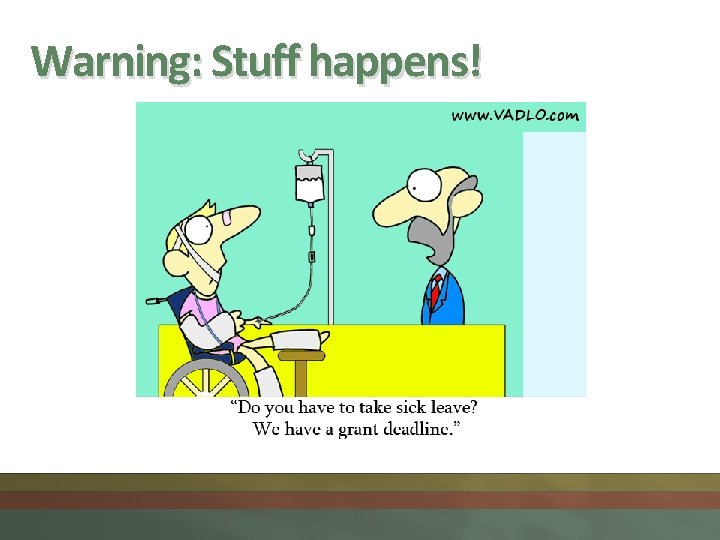 Warning: Stuff happens!

www.VADLO.com

"Do you have to take sick leave? We have a grant deadline."